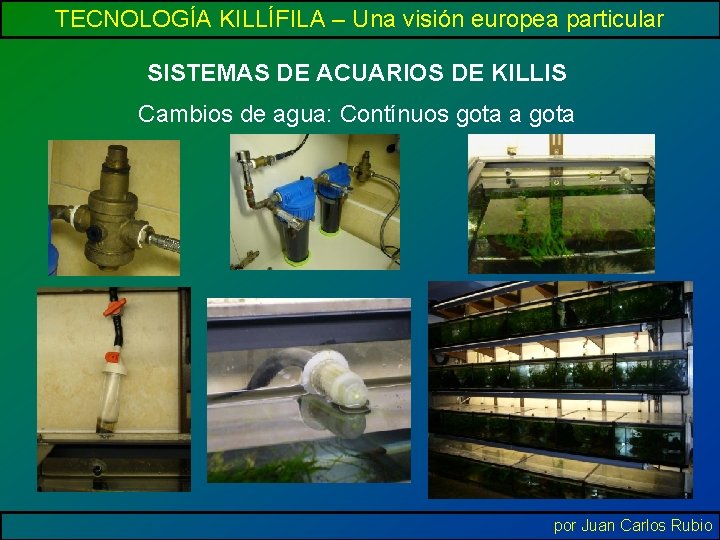 TECNOLOGÍA KILLÍFILA – Una visión europea particular

SISTEMAS DE ACUARIOS DE KILLIS

Cambios de agua: Contínuos gota a gota

por Juan Carlos Rubio